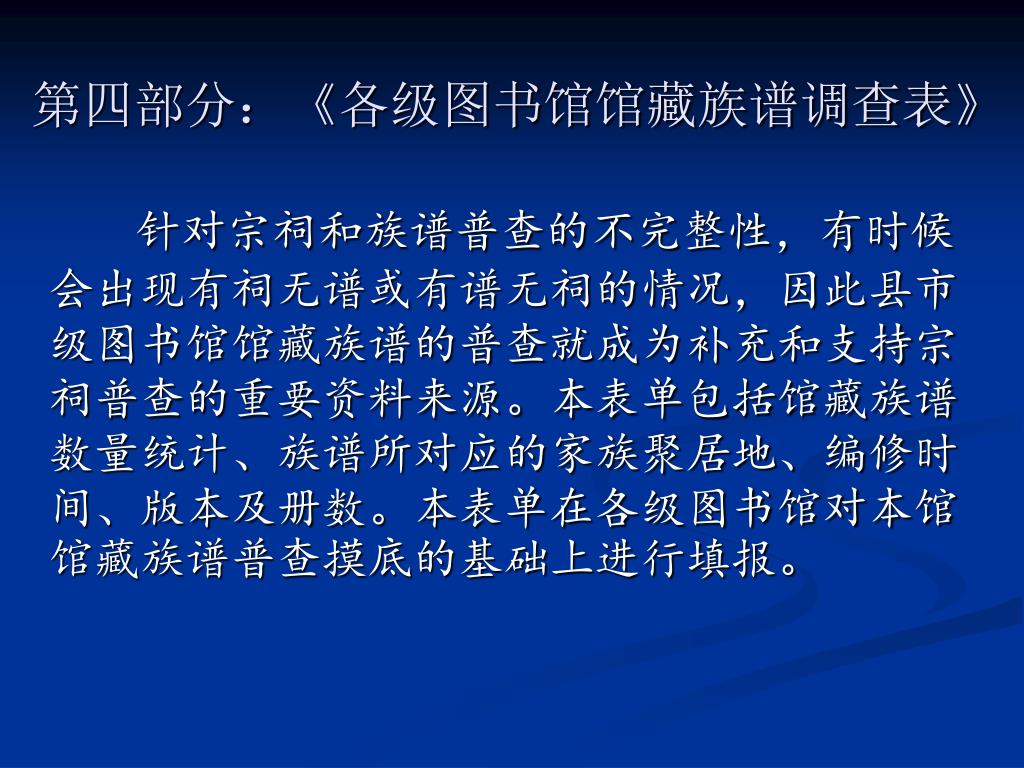 第四部分：《各级图书馆馆藏族谱调查表》

针对宗祠和族谱普查的不完整性，有时候会出现有祠无谱或有谱无祠的情况，因此县市级图书馆馆藏族谱的普查就成为补充和支持宗祠普查的重要资料来源。本表单包括馆藏族谱数量统计、族谱所对应的家族聚居地、编修时间、版本及册数。本表单在各级图书馆对本馆馆藏族谱普查摸底的基础上进行填报。